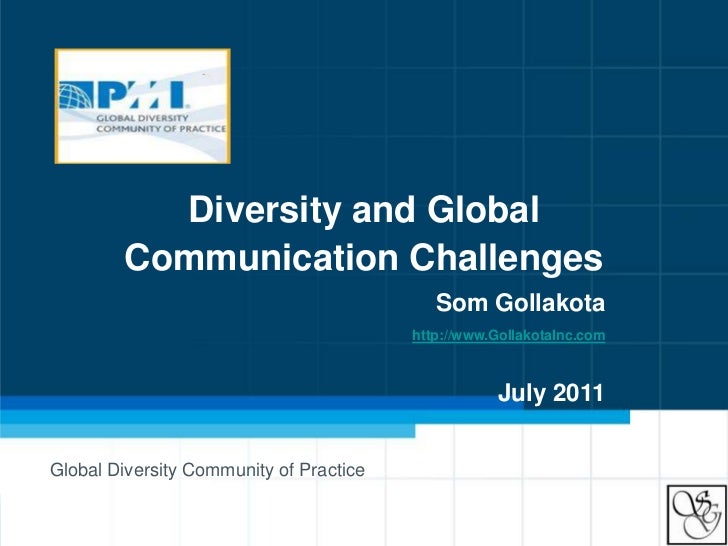 PMI
GLOBAL DIVERSITY
COMMUNITY OF PRACTICE

Diversity and Global Communication Challenges

Som Gollakota

http://www.GollakotaInc.com

July 2011

Global Diversity Community of Practice

SG